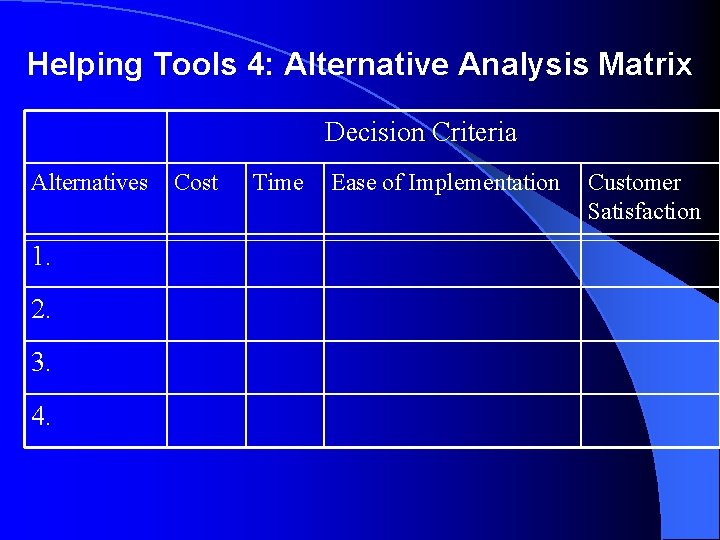 Helping Tools 4: Alternative Analysis Matrix

| | Decision Criteria | | | |
|---|---|---|---|---|
| Alternatives | Cost | Time | Ease of Implementation | Customer Satisfaction |
| 1. | | | | |
| 2. | | | | |
| 3. | | | | |
| 4. | | | | |